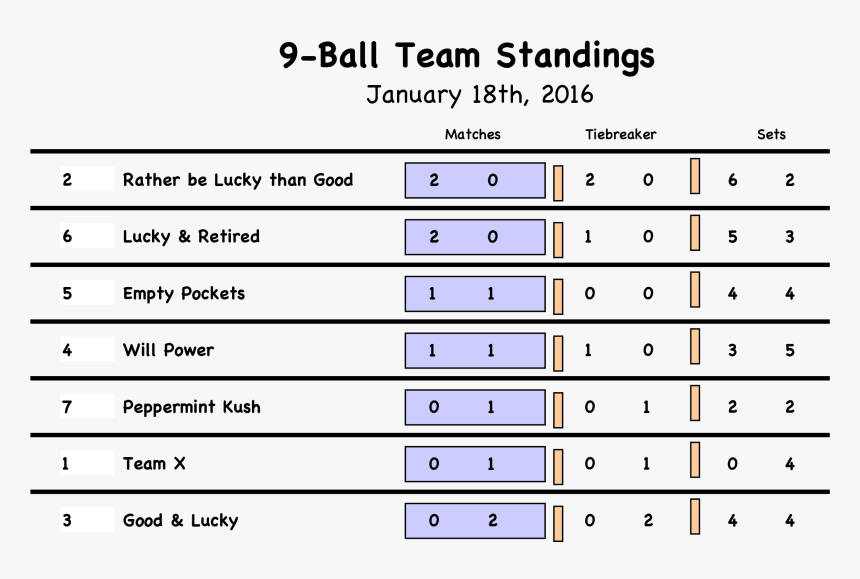 9-Ball Team Standings

January 18th, 2016

| | | Matches | | Tiebreaker | | Sets | |
|---|---|---|---|---|---|---|---|
| 2 | Rather be Lucky than Good | 2 | 0 | 2 | 0 | 6 | 2 |
| 6 | Lucky & Retired | 2 | 0 | 1 | 0 | 5 | 3 |
| 5 | Empty Pockets | 1 | 1 | 0 | 0 | 4 | 4 |
| 4 | Will Power | 1 | 1 | 1 | 0 | 3 | 5 |
| 7 | Peppermint Kush | 0 | 1 | 0 | 1 | 2 | 2 |
| 1 | Team X | 0 | 1 | 0 | 1 | 0 | 4 |
| 3 | Good & Lucky | 0 | 2 | 0 | 2 | 4 | 4 |